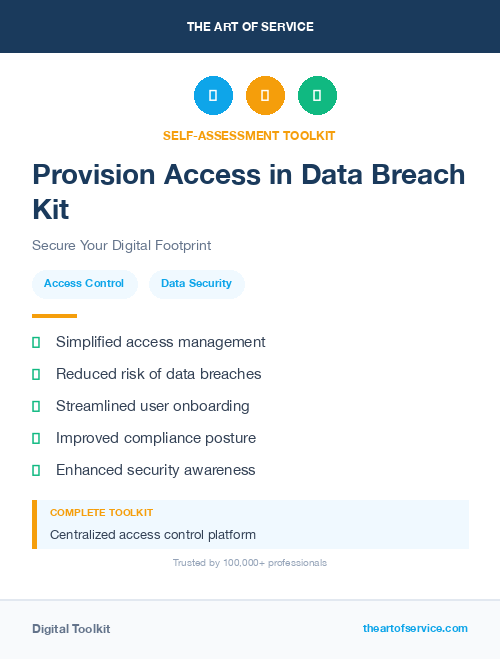 THE ART OF SERVICE

SELF-ASSESSMENT TOOLKIT

Provision Access in Data Breach Kit

Secure Your Digital Footprint

Access Control

Data Security

Simplified access management

Reduced risk of data breaches

Streamlined user onboarding

Improved compliance posture

Enhanced security awareness

COMPLETE TOOLKIT

Centralized access control platform

Trusted by 100,000+ professionals

Digital Toolkit

theartofservice.com